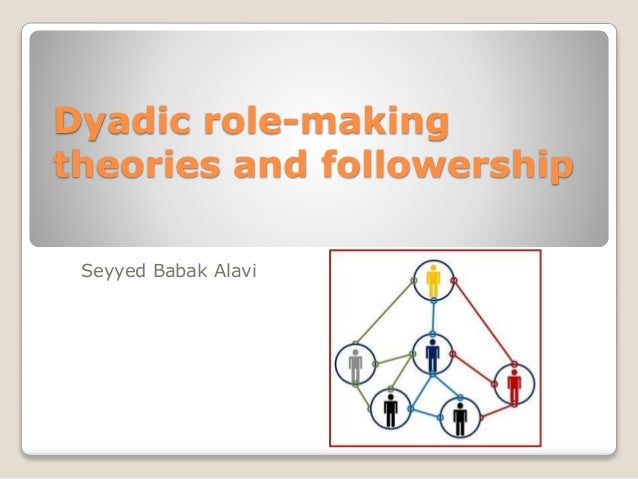 Dyadic role-making theories and followership

Seyyed Babak Alavi